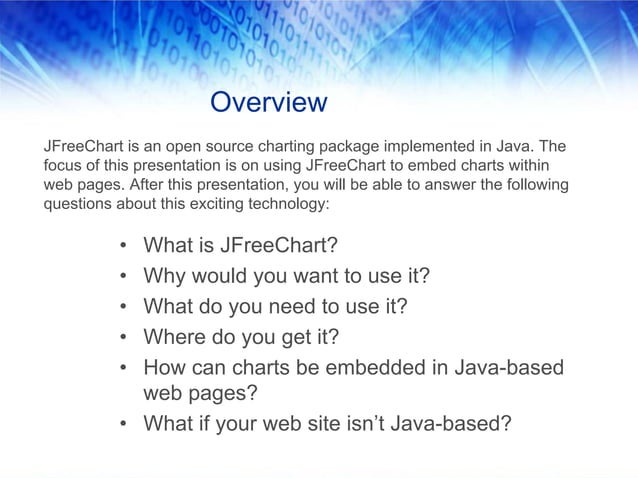 Overview

JFreeChart is an open source charting package implemented in Java. The focus of this presentation is on using JFreeChart to embed charts within web pages. After this presentation, you will be able to answer the following questions about this exciting technology:

• What is JFreeChart?
• Why would you want to use it?
• What do you need to use it?
• Where do you get it?
• How can charts be embedded in Java-based web pages?
• What if your web site isn't Java-based?